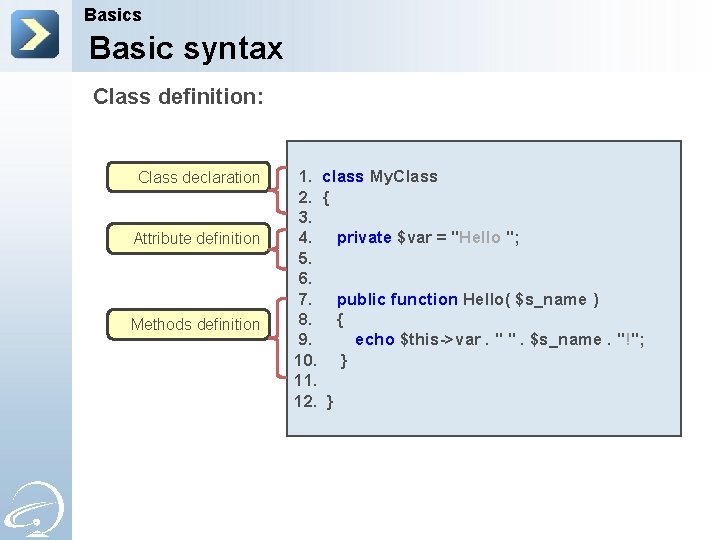 Basics

Basic syntax

Class definition:

Class declaration

Attribute definition

Methods definition

1. class MyClass
2. {
3.
4. private $var = "Hello ";
5.
6.
7. public function Hello( $s_name )
8. {
9. echo $this->var . " " . $s_name . "!";
10. }
11.
12. }